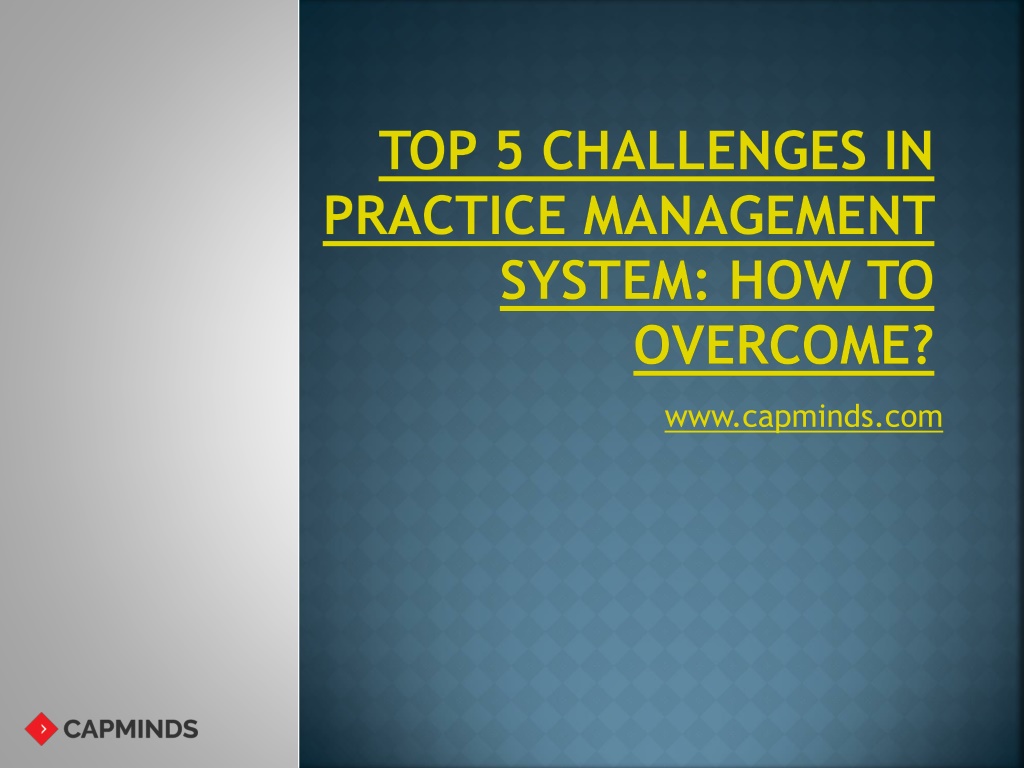 TOP 5 CHALLENGES IN PRACTICE MANAGEMENT SYSTEM: HOW TO OVERCOME?

www.capminds.com

CAPMINDS